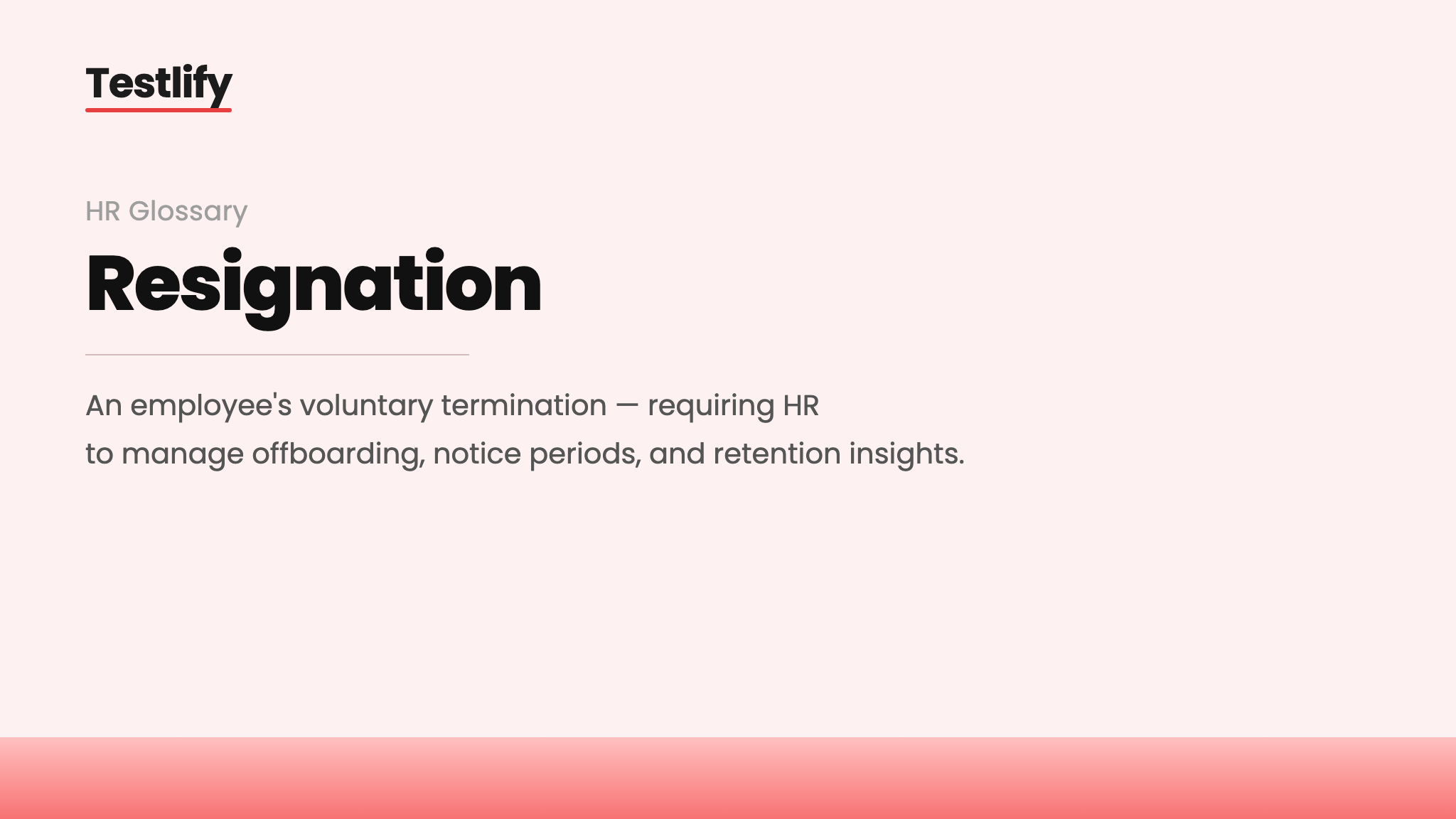 Testlify

HR Glossary

Resignation

An employee's voluntary termination — requiring HR to manage offboarding, notice periods, and retention insights.